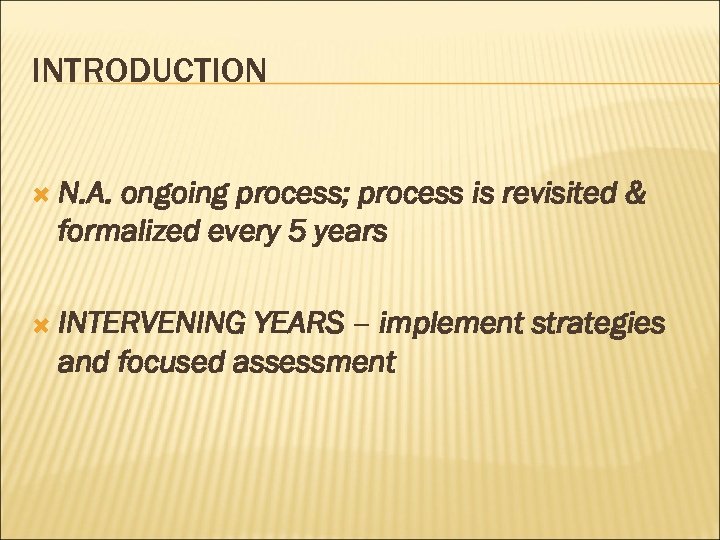 INTRODUCTION

N.A. ongoing process; process is revisited & formalized every 5 years

INTERVENING YEARS – implement strategies and focused assessment